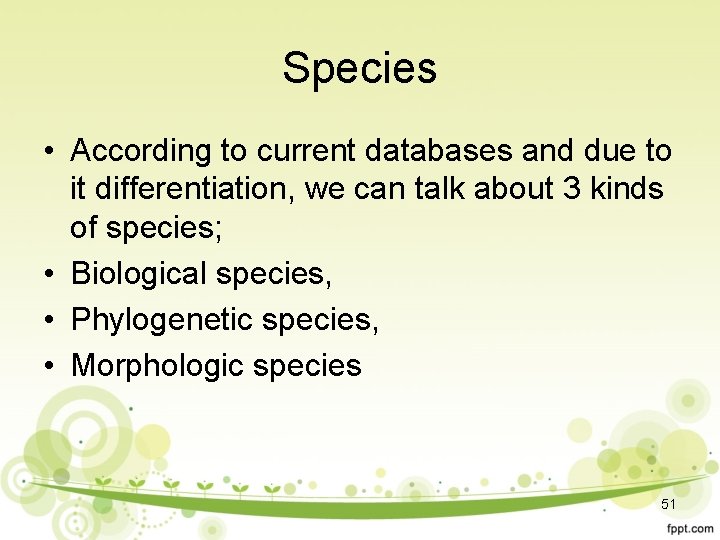 Species

• According to current databases and due to it differentiation, we can talk about 3 kinds of species;
• Biological species,
• Phylogenetic species,
• Morphologic species

51

fppt.com